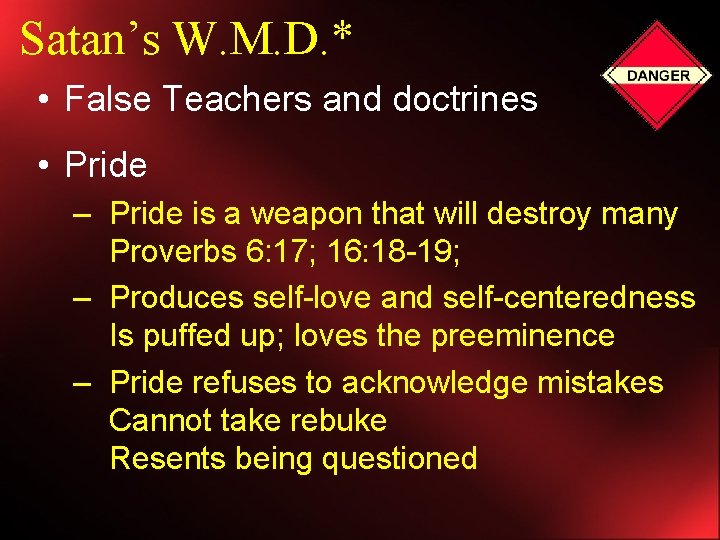 Satan's W.M.D.*

DANGER

• False Teachers and doctrines

• Pride

– Pride is a weapon that will destroy many Proverbs 6:17; 16:18-19;

– Produces self-love and self-centeredness Is puffed up; loves the preeminence

– Pride refuses to acknowledge mistakes Cannot take rebuke Resents being questioned